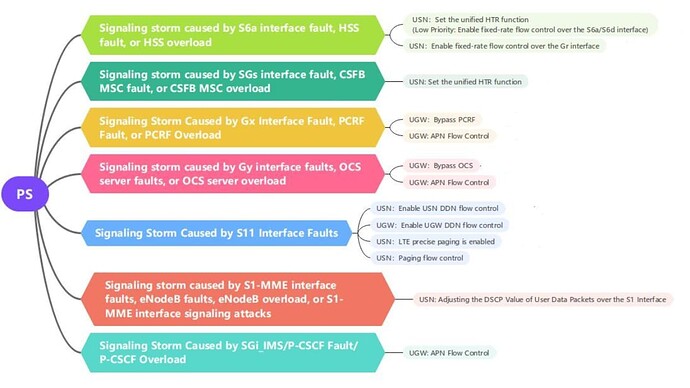 PS

Signaling storm caused by S6a interface fault, HSS fault, or HSS overload

USN: Set the unified HTR function
(Low Priority: Enable fixed-rate flow control over the S6a/S6d interface)

USN: Enable fixed-rate flow control over the Gr interface

Signaling storm caused by SGs interface fault, CSFB MSC fault, or CSFB MSC overload

USN: Set the unified HTR function

Signaling Storm Caused by Gx Interface Fault, PCRF Fault, or PCRF Overload

UGW: Bypass PCRF

UGW: APN Flow Control

Signaling storm caused by Gy interface faults, OCS server faults, or OCS server overload

UGW: Bypass OCS

UGW: APN Flow Control

Signaling Storm Caused by S11 Interface Faults

USN: Enable USN DDN flow control

UGW: Enable UGW DDN flow control

USN: LTE precise paging is enabled

USN: Paging flow control

Signaling storm caused by S1-MME interface faults, eNodeB faults, eNodeB overload, or S1-MME interface signaling attacks

USN: Adjusting the DSCP Value of User Data Packets over the S1 Interface

Signaling Storm Caused by SGi_IMS/P-CSCF Fault/ P-CSCF Overload

UGW: APN Flow Control